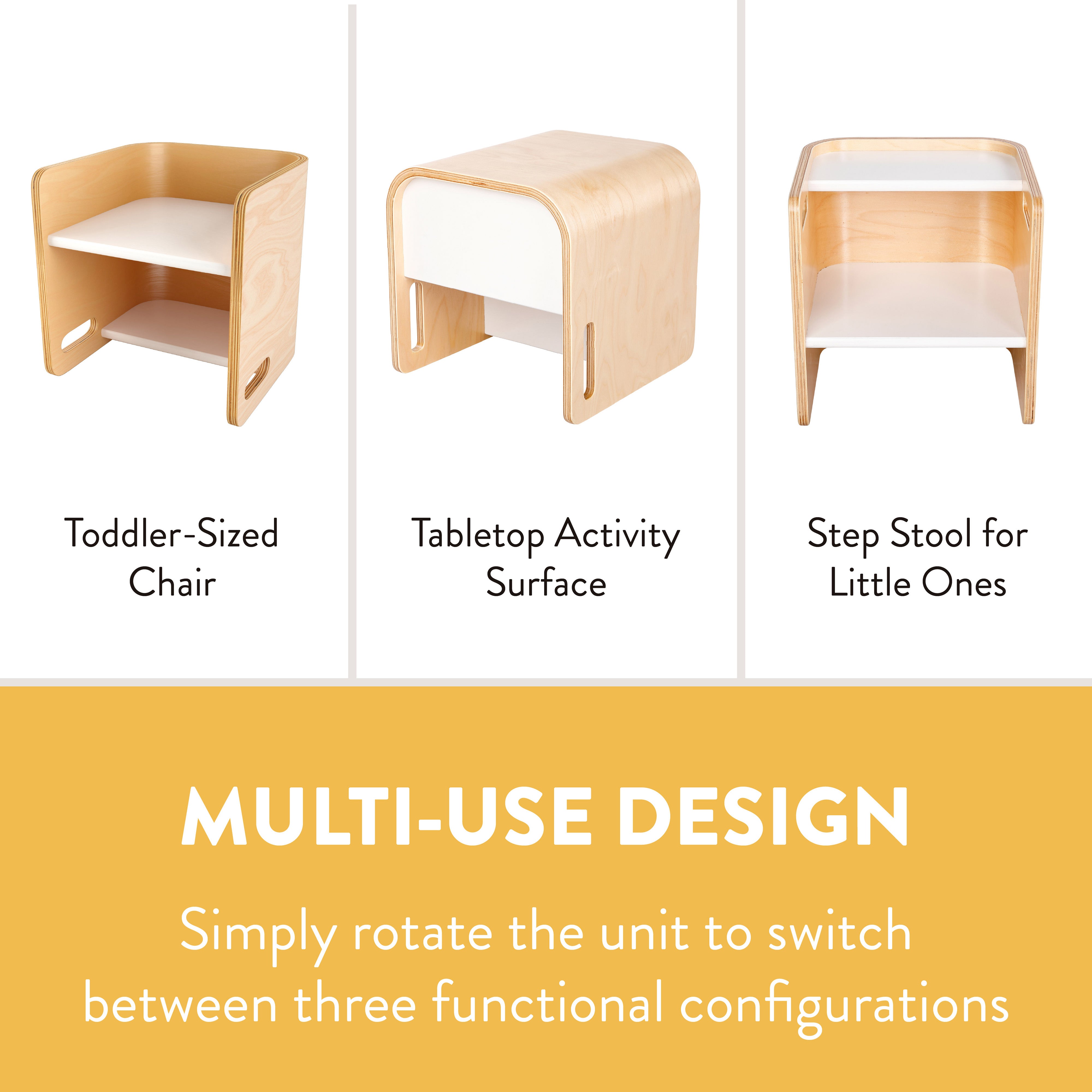 Toddler-Sized Chair

Tabletop Activity Surface

Step Stool for Little Ones

MULTI-USE DESIGN

Simply rotate the unit to switch between three functional configurations